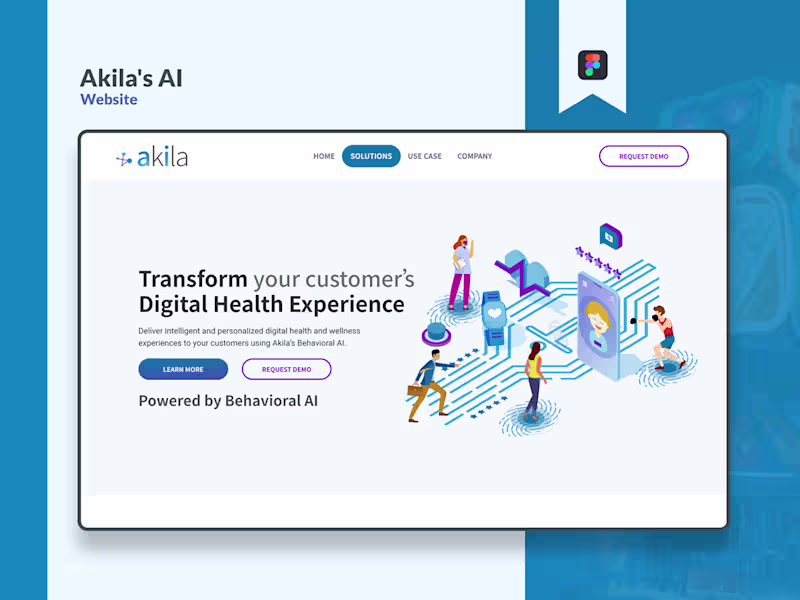 Akila's AI
Website

akila

HOME SOLUTIONS USE CASE COMPANY

REQUEST DEMO

Transform your customer's Digital Health Experience

Deliver intelligent and personalized digital health and wellness experiences to your customers using Akila's Behavioral AI.

LEARN MORE

REQUEST DEMO

Powered by Behavioral AI